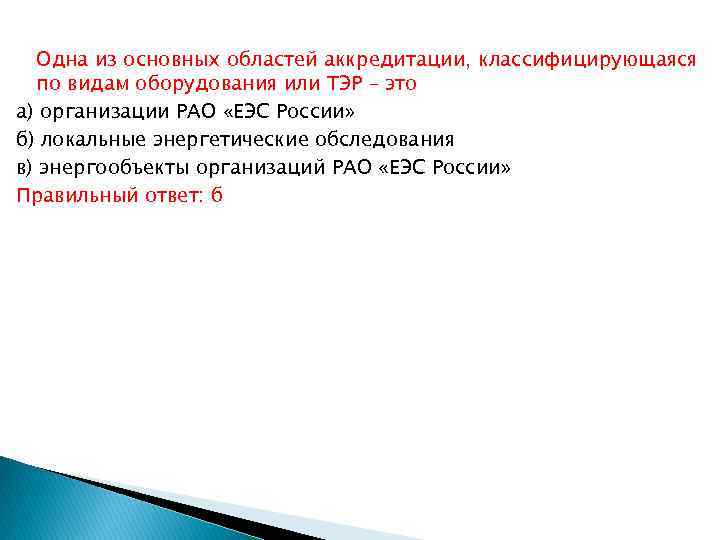 Одна из основных областей аккредитации, классифицирующаяся по видам оборудования или ТЭР – это

а) организации РАО «ЕЭС России»

б) локальные энергетические обследования

в) энергообъекты организаций РАО «ЕЭС России»

Правильный ответ: б